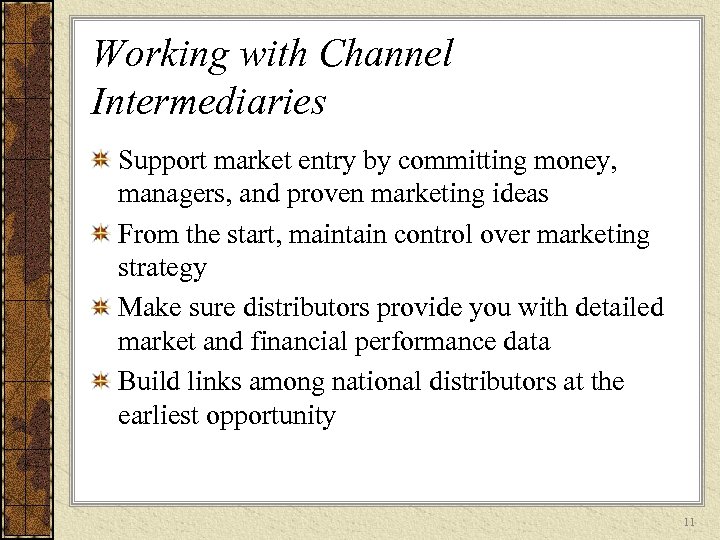 Working with Channel Intermediaries

Support market entry by committing money, managers, and proven marketing ideas

From the start, maintain control over marketing strategy

Make sure distributors provide you with detailed market and financial performance data

Build links among national distributors at the earliest opportunity

11